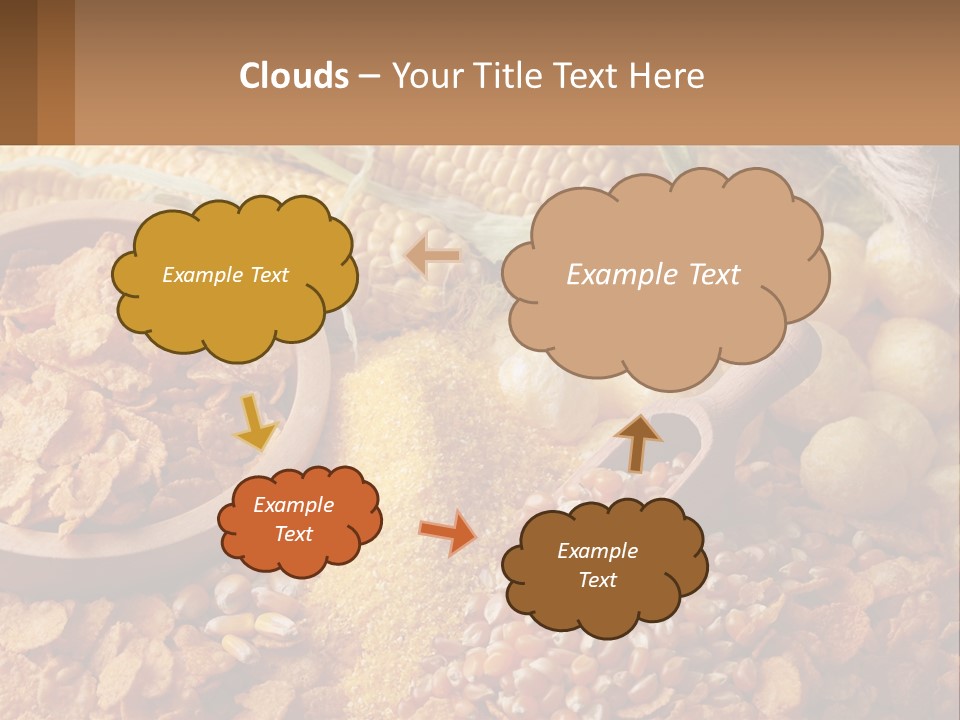 Clouds – Your Title Text Here

Example Text

Example Text

Example Text

Example Text